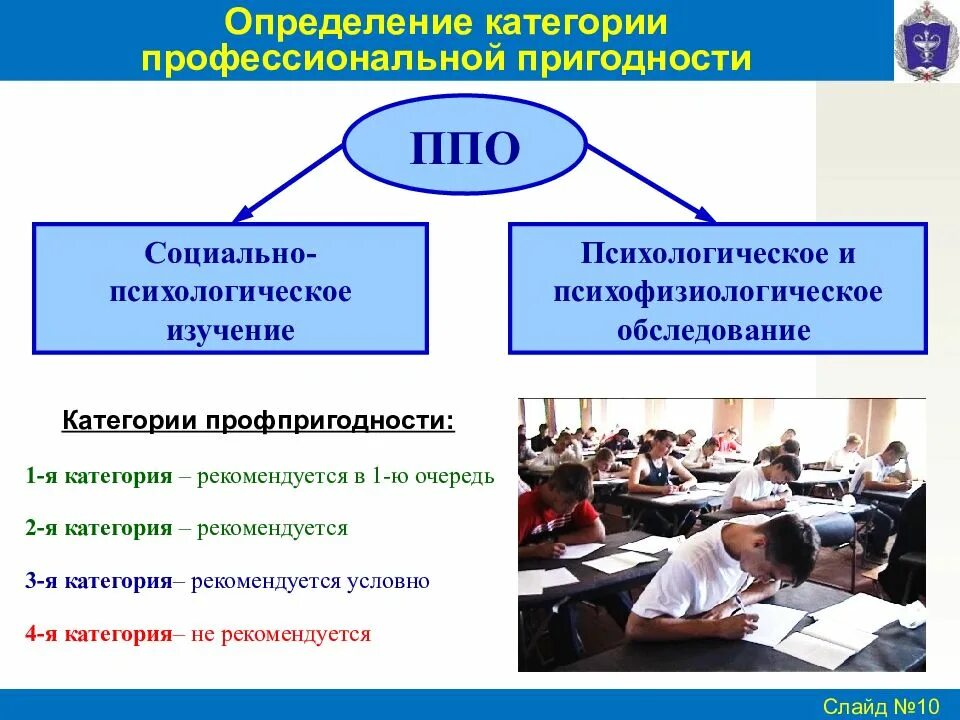 Определение категории профессиональной пригодности

ППО

Социально-психологическое изучение

Психологическое и психофизиологическое обследование

Категории профпригодности:

1-я категория – рекомендуется в 1-ю очередь

2-я категория – рекомендуется

3-я категория– рекомендуется условно

4-я категория– не рекомендуется

Слайд №10